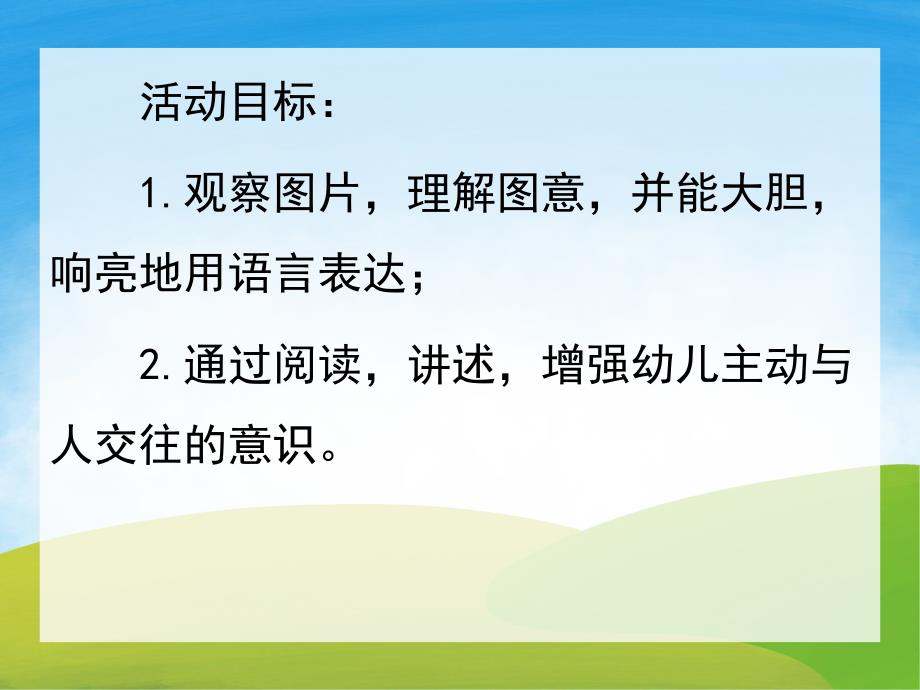 活动目标：

1.观察图片，理解图意，并能大胆，响亮地用语言表达；

2.通过阅读，讲述，增强幼儿主动与人交往的意识。